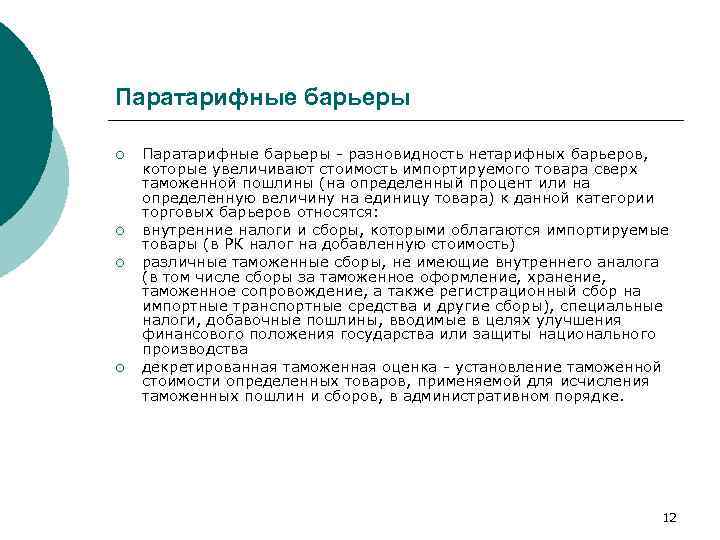 Паратарифные барьеры

○ Паратарифные барьеры - разновидность нетарифных барьеров, которые увеличивают стоимость импортируемого товара сверх таможенной пошлины (на определенный процент или на определенную величину на единицу товара) к данной категории торговых барьеров относятся:
○ внутренние налоги и сборы, которыми облагаются импортируемые товары (в РК налог на добавленную стоимость)
○ различные таможенные сборы, не имеющие внутреннего аналога (в том числе сборы за таможенное оформление, хранение, таможенное сопровождение, а также регистрационный сбор на импортные транспортные средства и другие сборы), специальные налоги, добавочные пошлины, вводимые в целях улучшения финансового положения государства или защиты национального производства
○ декретированная таможенная оценка - установление таможенной стоимости определенных товаров, применяемой для исчисления таможенных пошлин и сборов, в административном порядке.

12